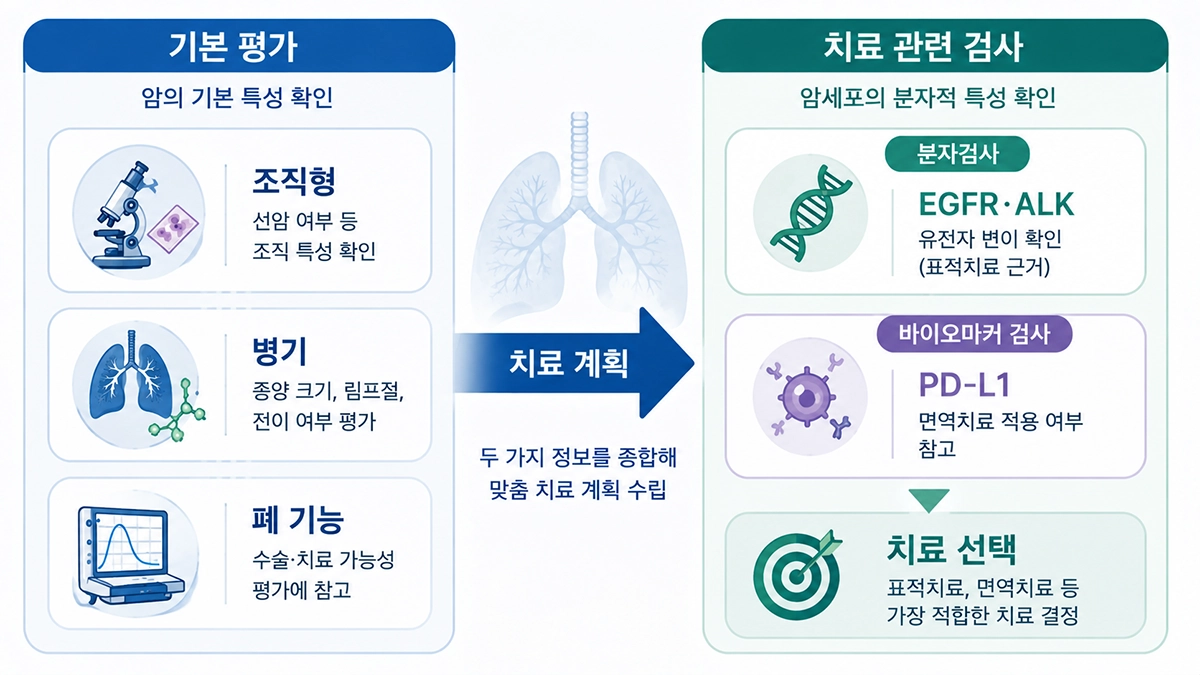 기본 평가

암의 기본 특성 확인

조직형
선암 여부 등
조직 특성 확인

병기
종양 크기, 림프절,
전이 여부 평가

폐 기능
수술·치료 가능성
평가에 참고

치료 계획

두 가지 정보를 종합해
맞춤 치료 계획 수립

치료 관련 검사

암세포의 분자적 특성 확인

분자검사
EGFR·ALK
유전자 변이 확인
(표적치료 근거)

바이오마커 검사
PD-L1
면역치료 적용 여부
참고

치료 선택
표적치료, 면역치료 등
가장 적합한 치료 결정